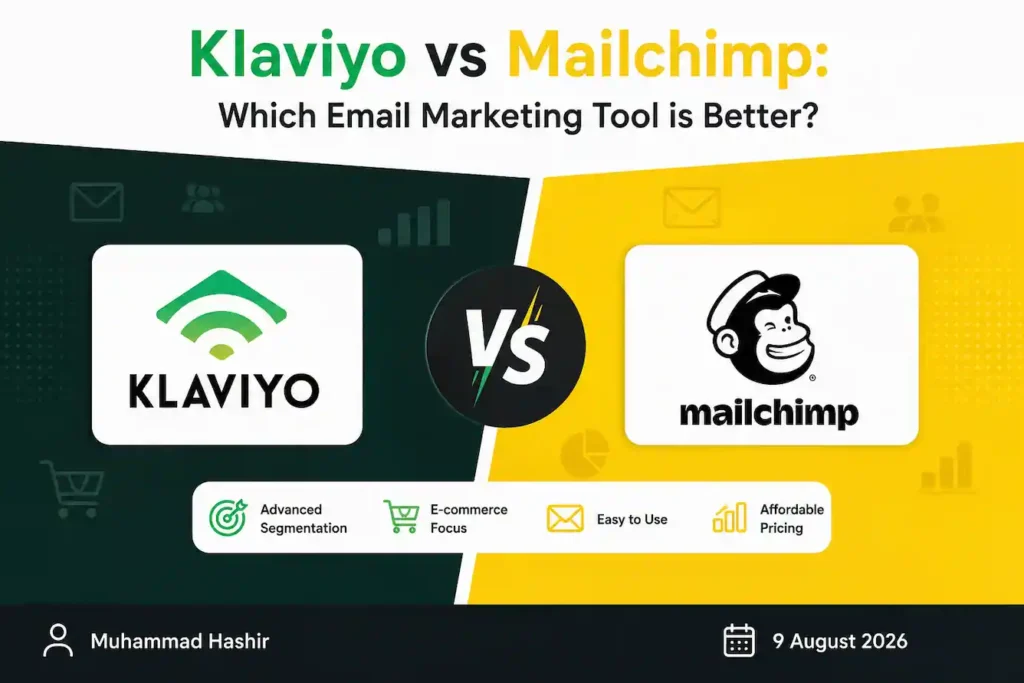 Klaviyo vs Mailchimp:
Which Email Marketing Tool is Better?

KLAVIYO

VS

mailchimp

Advanced Segmentation
E-commerce Focus
Easy to Use
Affordable Pricing

Muhammad Hashir
9 August 2026